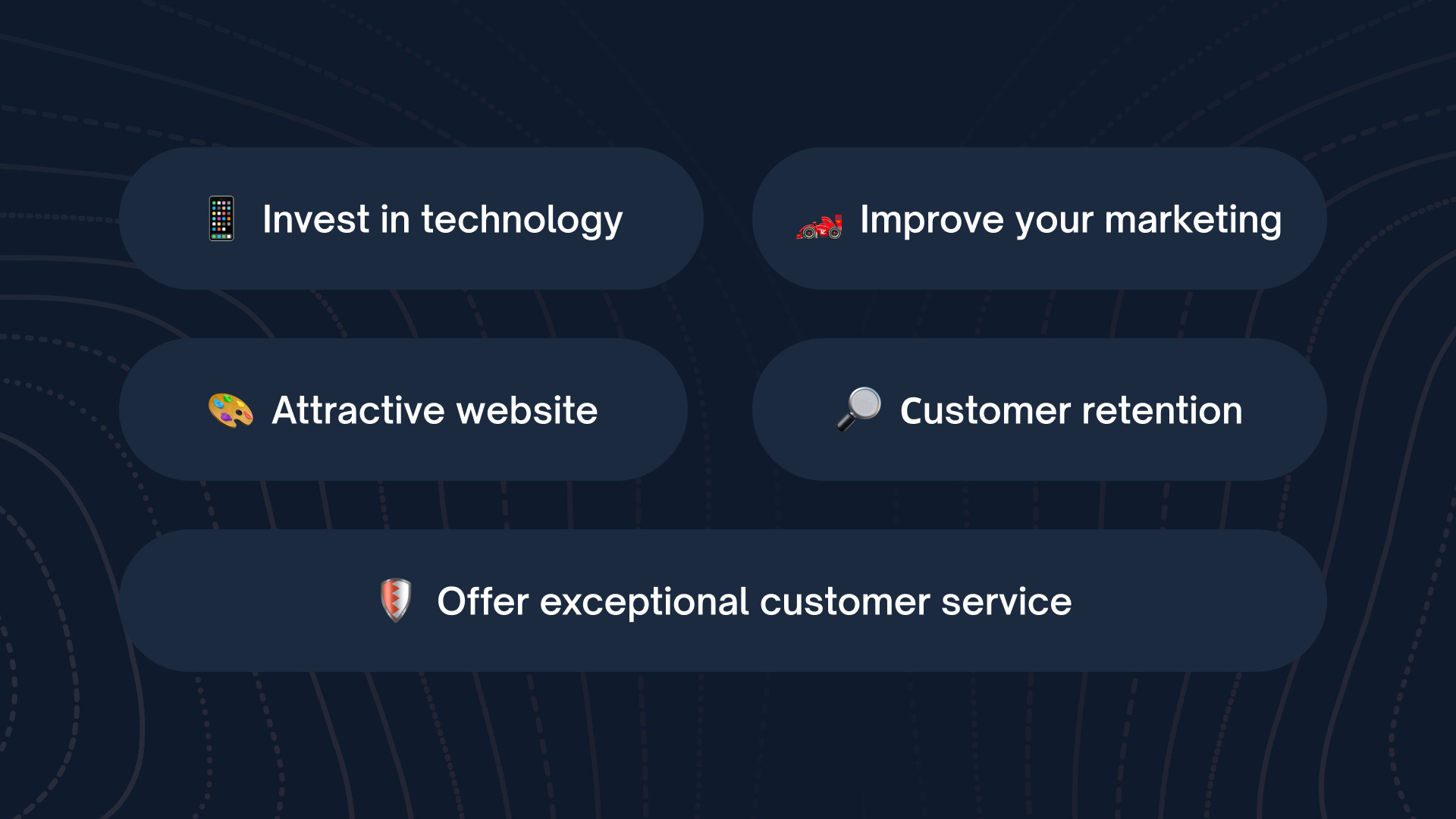 Invest in technology

Improve your marketing

Attractive website

Customer retention

Offer exceptional customer service